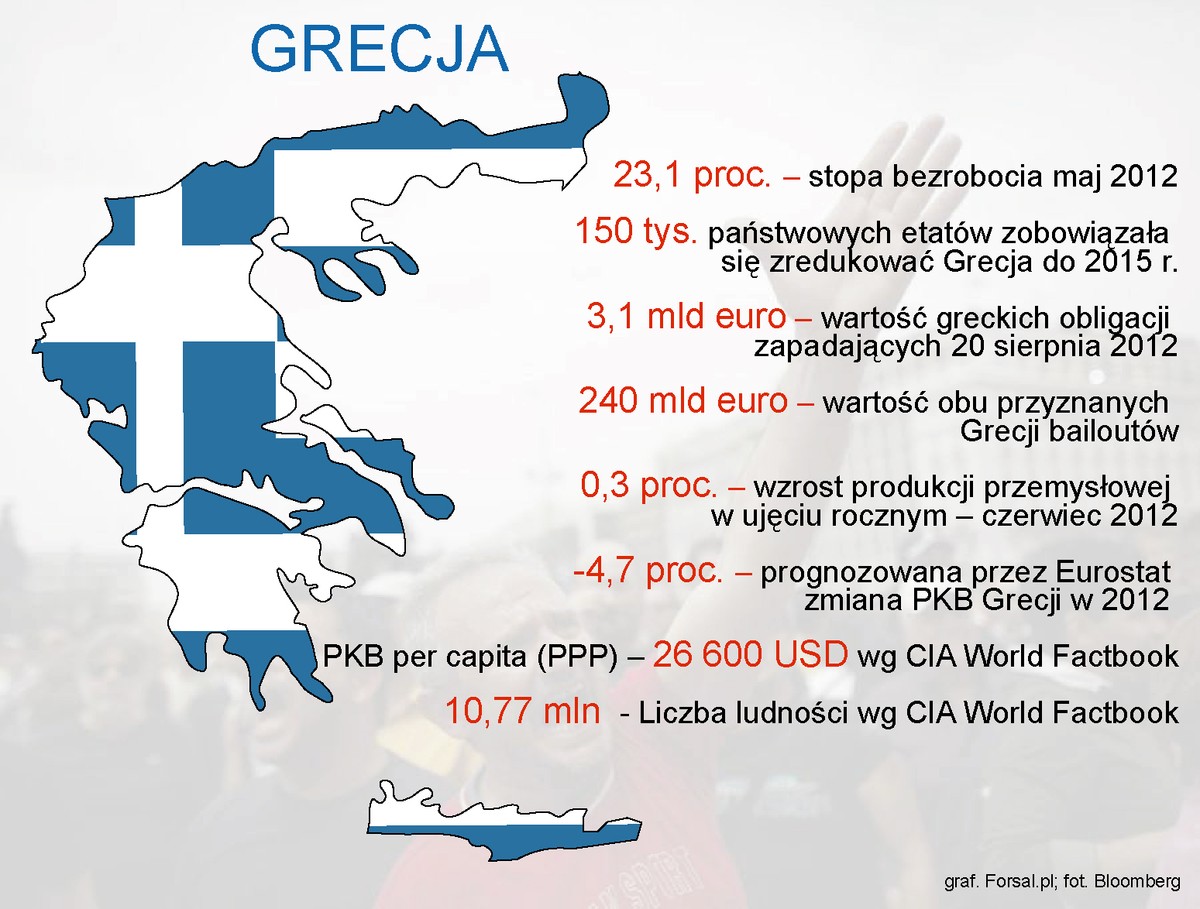 GRECJA

23,1 proc. – stopa bezrobocia maj 2012

150 tys. państwowych etatów zobowiązała się zredukować Grecja do 2015 r.

3,1 mld euro – wartość greckich obligacji zapadających 20 sierpnia 2012

240 mld euro – wartość obu przyznanych Grecji bailoutów

0,3 proc. – wzrost produkcji przemysłowej w ujęciu rocznym – czerwiec 2012

-4,7 proc. – prognozowana przez Eurostat zmiana PKB Grecji w 2012

PKB per capita (PPP) – 26 600 USD wg CIA World Factbook

10,77 mln - Liczba ludności wg CIA World Factbook

graf. Forsal.pl; fot. Bloomberg